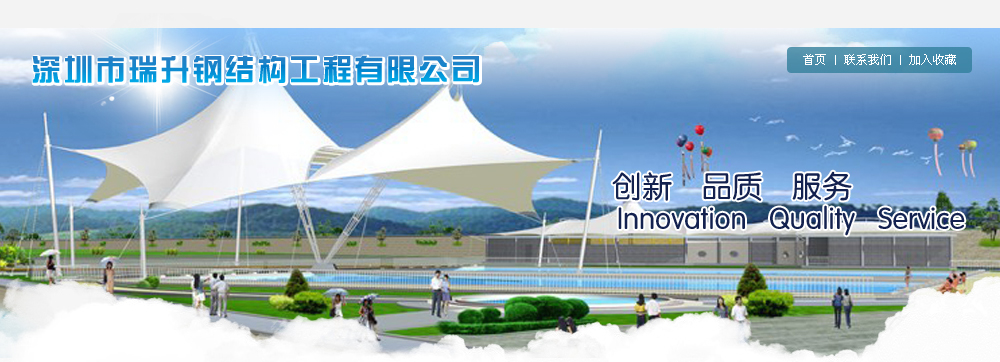 深圳市瑞升钢结构工程有限公司

首页 | 联系我们 | 加入收藏

创新 品质 服务
Innovation Quality Service